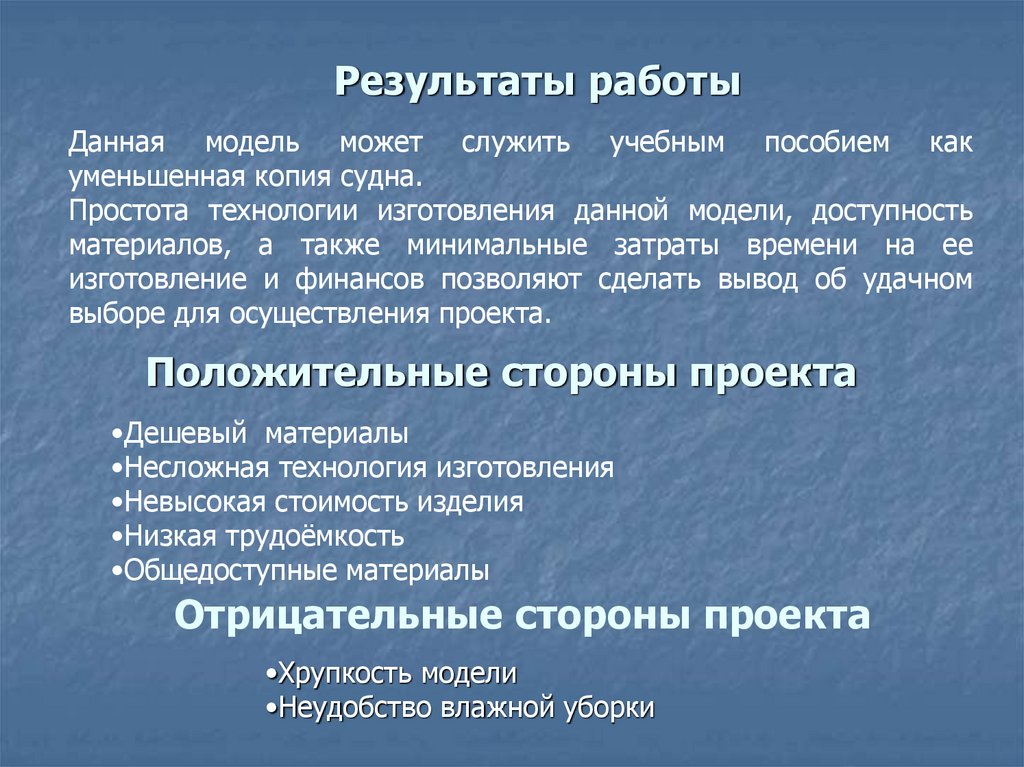 Результаты работы

Данная модель может служить учебным пособием как уменьшенная копия судна.
Простота технологии изготовления данной модели, доступность материалов, а также минимальные затраты времени на ее изготовление и финансов позволяют сделать вывод об удачном выборе для осуществления проекта.

Положительные стороны проекта

•Дешевый материалы
•Несложная технология изготовления
•Невысокая стоимость изделия
•Низкая трудоёмкость
•Общедоступные материалы

Отрицательные стороны проекта

•Хрупкость модели
•Неудобство влажной уборки